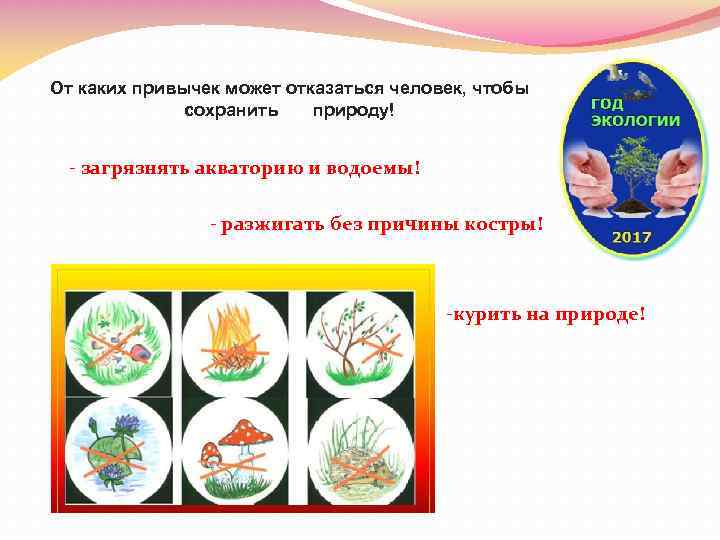 От каких привычек может отказаться человек, чтобы сохранить природу!

ГОД ЭКОЛОГИИ

2017

- загрязнять акваторию и водоемы!

- разжигать без причины костры!

-курить на природе!